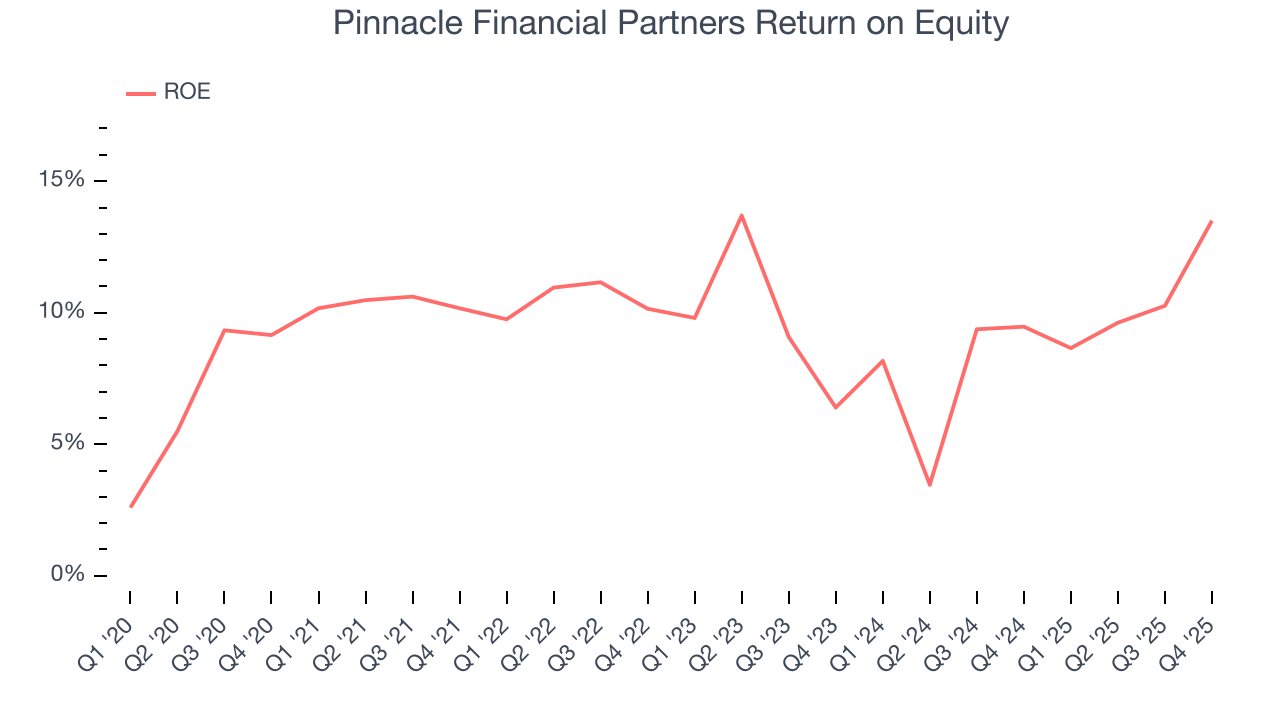 Pinnacle Financial Partners Return on Equity

ROE

15%
10%
5%
0%

Q1 '20
Q2 '20
Q3 '20
Q4 '20
Q1 '21
Q2 '21
Q3 '21
Q4 '21
Q1 '22
Q2 '22
Q3 '22
Q4 '22
Q1 '23
Q2 '23
Q3 '23
Q4 '23
Q1 '24
Q2 '24
Q3 '24
Q4 '24
Q1 '25
Q2 '25
Q3 '25
Q4 '25